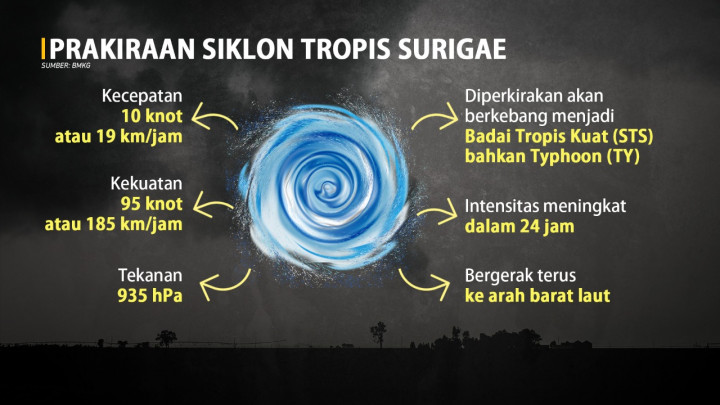 PRAKIRAAN SIKLON TROPIS SURIGAE
SUMBER: BMKG

Kecepatan
10 knot
atau 19 km/jam

Kekuatan
95 knot
atau 185 km/jam

Tekanan
935 hPa

Diperkirakan akan berkebang menjadi
Badai Tropis Kuat (STS)
bahkan Typhoon (TY)

Intensitas meningkat
dalam 24 jam

Bergerak terus
ke arah barat laut